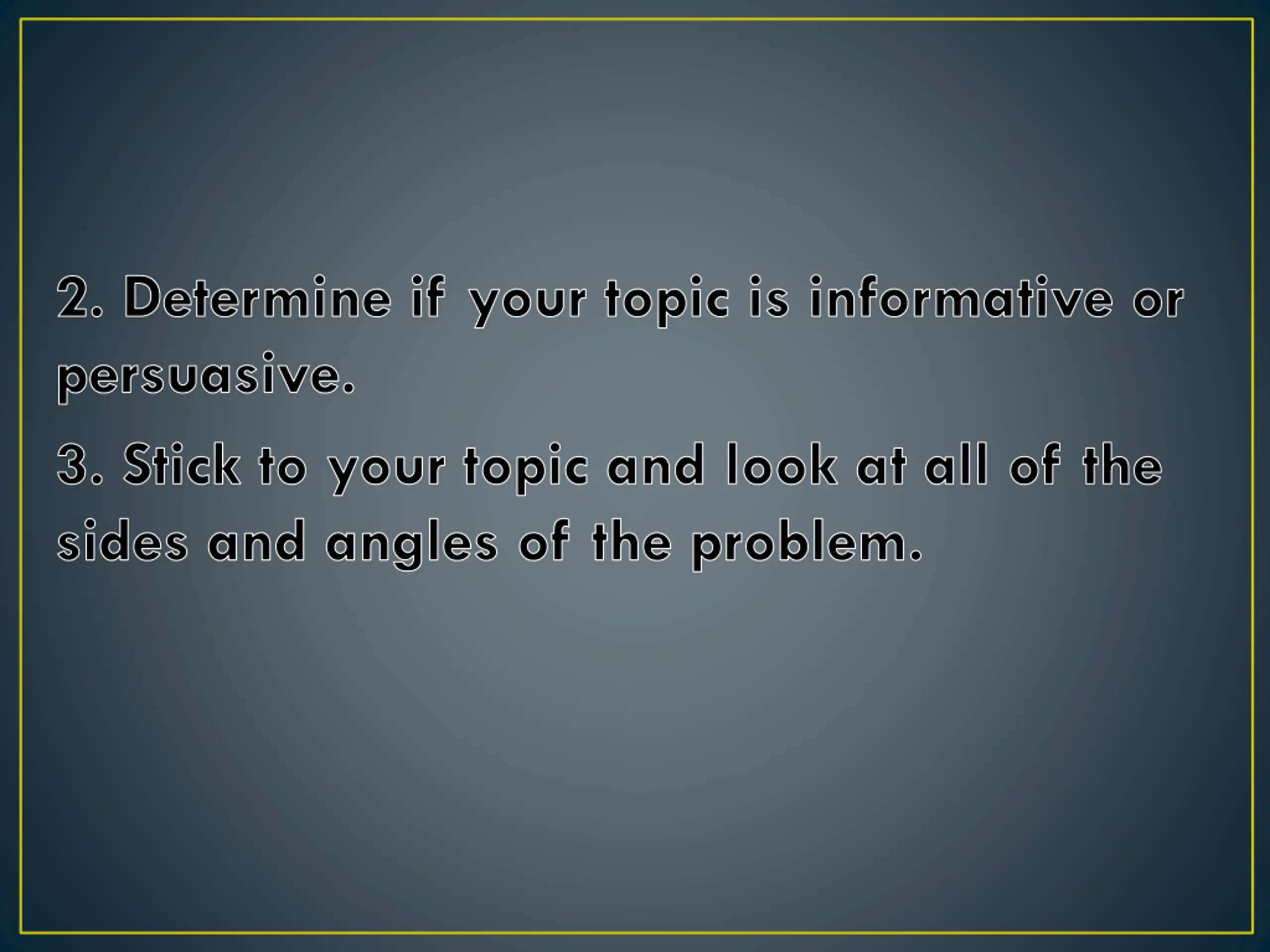 2. Determine if your topic is informative or persuasive.

3. Stick to your topic and look at all of the sides and angles of the problem.